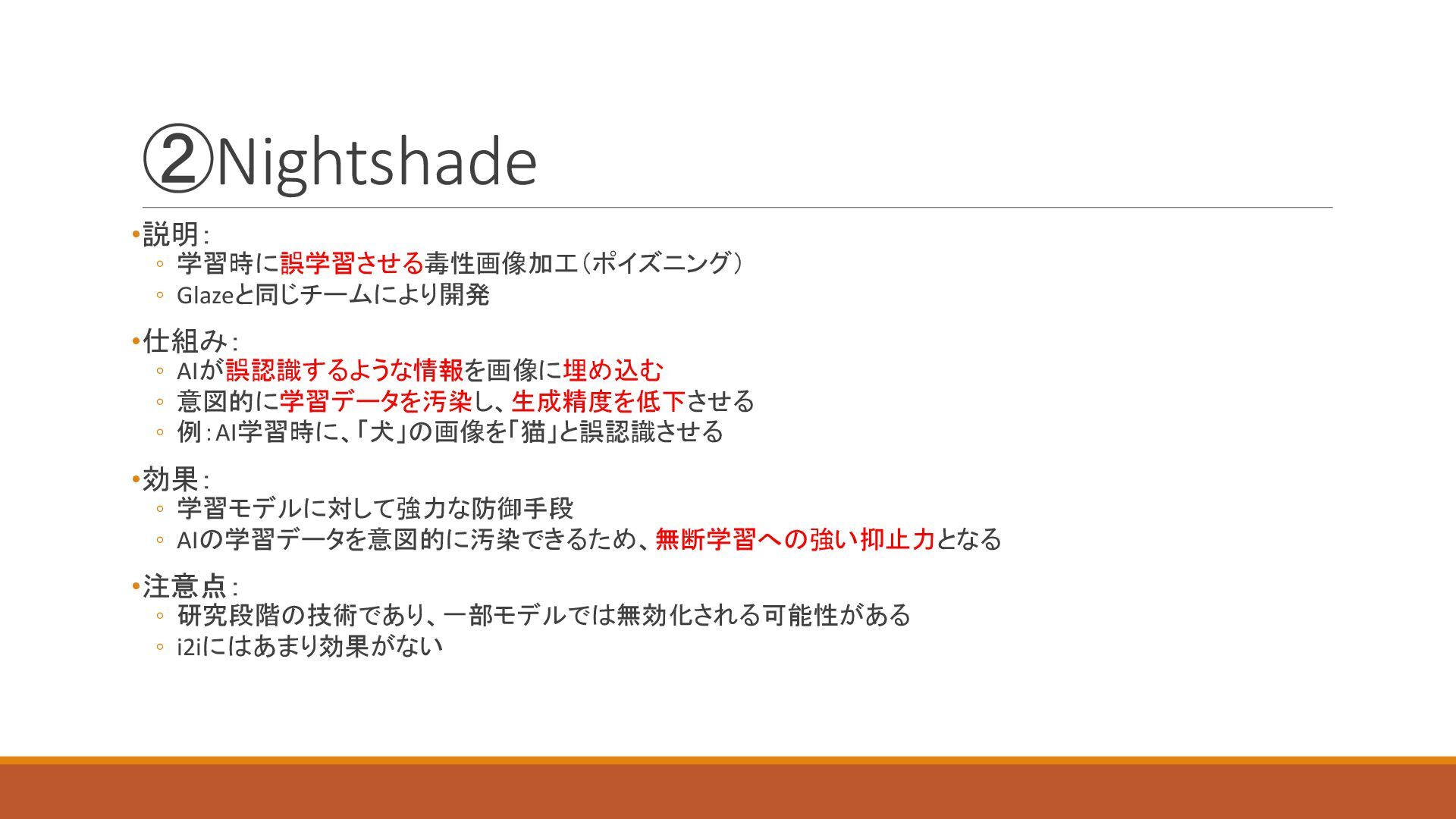 ②Nightshade

•説明：
◦ 学習時に誤学習させる毒性画像加工（ポイズニング）
◦ Glazeと同じチームにより開発

•仕組み：
◦ AIが誤認識するような情報を画像に埋め込む
◦ 意図的に学習データを汚染し、生成精度を低下させる
◦ 例：AI学習時に、「犬」の画像を「猫」と誤認識させる

•効果：
◦ 学習モデルに対して強力な防御手段
◦ AIの学習データを意図的に汚染できるため、無断学習への強い抑止力となる

•注意点：
◦ 研究段階の技術であり、一部モデルでは無効化される可能性がある
◦ i2iにはあまり効果がない